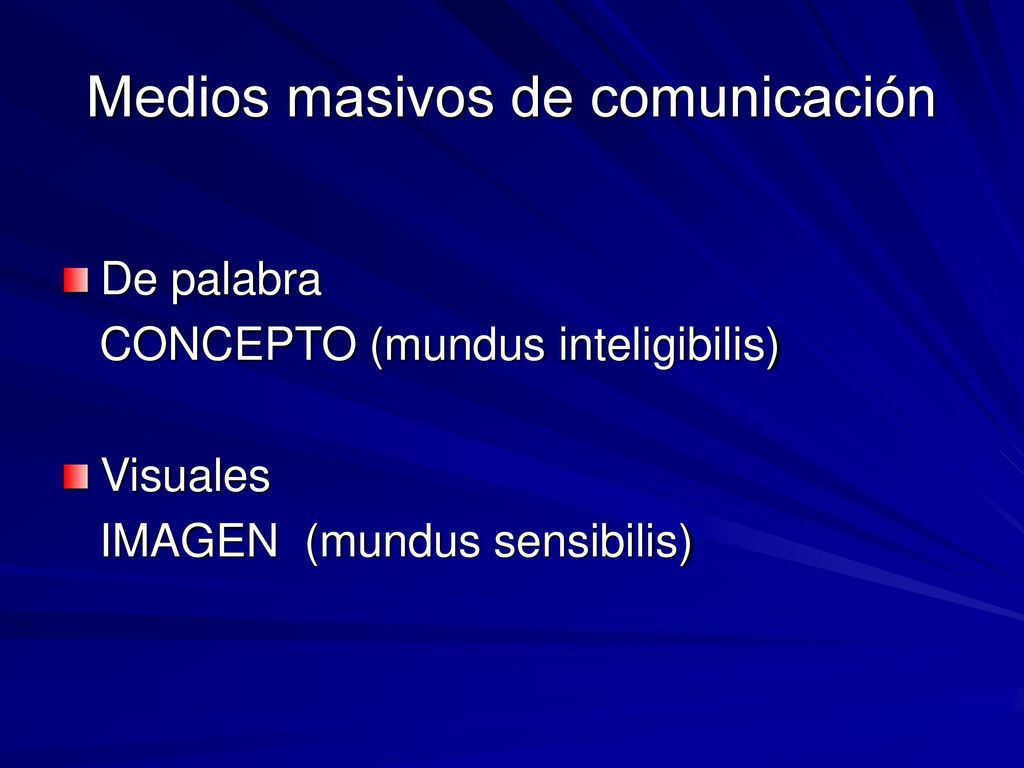 Medios masivos de comunicación

De palabra
CONCEPTO (mundus inteligibilis)

Visuales
IMAGEN (mundus sensibilis)